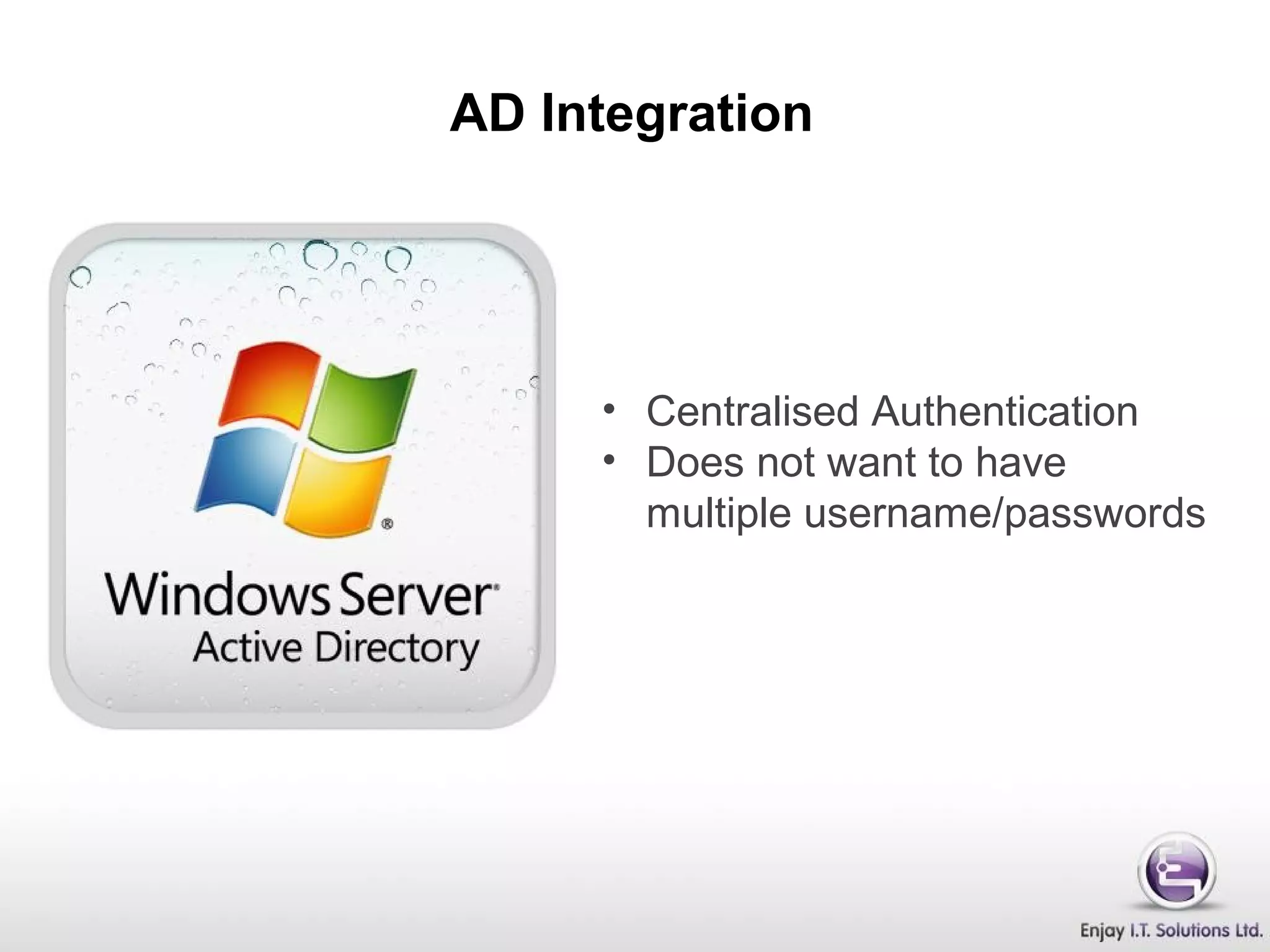 AD Integration

Windows Server
Active Directory

• Centralised Authentication
• Does not want to have multiple username/passwords

Enjay I.T. Solutions Ltd.